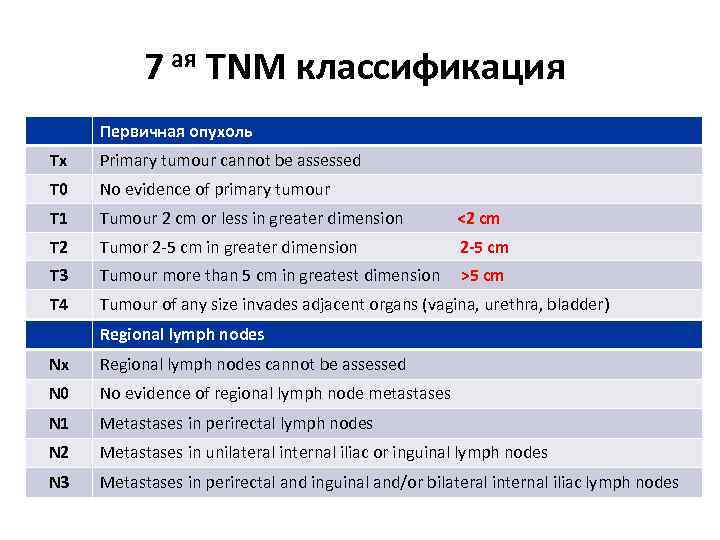 7 ая TNM классификация

| | Первичная опухоль |
|---|---|
| Tx | Primary tumour cannot be assessed |
| T0 | No evidence of primary tumour |
| T1 | Tumour 2 cm or less in greater dimension <2 cm |
| T2 | Tumor 2-5 cm in greater dimension 2-5 cm |
| T3 | Tumour more than 5 cm in greatest dimension >5 cm |
| T4 | Tumour of any size invades adjacent organs (vagina, urethra, bladder) |
| | Regional lymph nodes |
| Nx | Regional lymph nodes cannot be assessed |
| N0 | No evidence of regional lymph node metastases |
| N1 | Metastases in perirectal lymph nodes |
| N2 | Metastases in unilateral internal iliac or inguinal lymph nodes |
| N3 | Metastases in perirectal and inguinal and/or bilateral internal iliac lymph nodes |